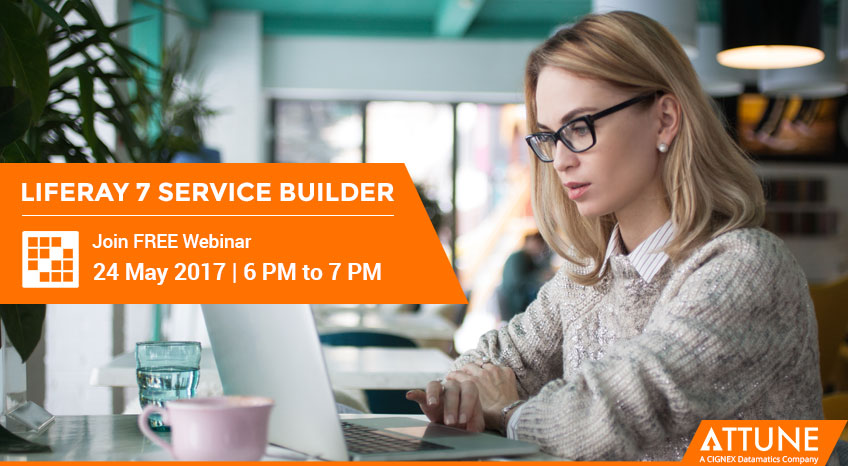 LIFERAY 7 SERVICE BUILDER

Join FREE Webinar
24 May 2017 | 6 PM to 7 PM

ATTUNE
A CIGNEX Datamatics Company